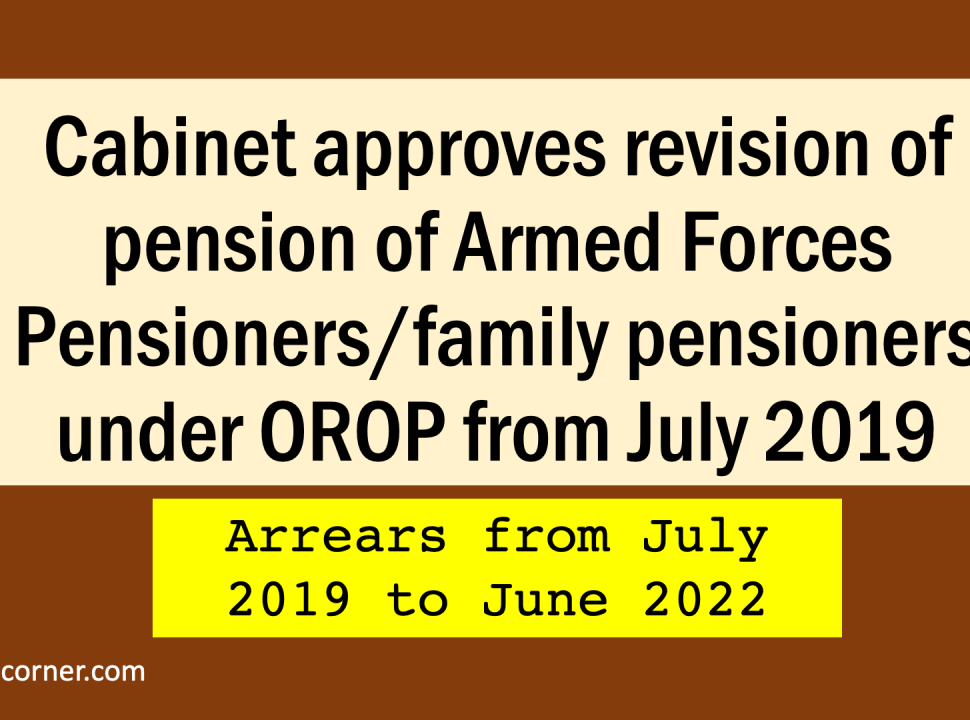 Cabinet approves revision of pension of Armed Forces Pensioners/family pensioners under OROP from July 2019

Arrears from July 2019 to June 2022

corner.com